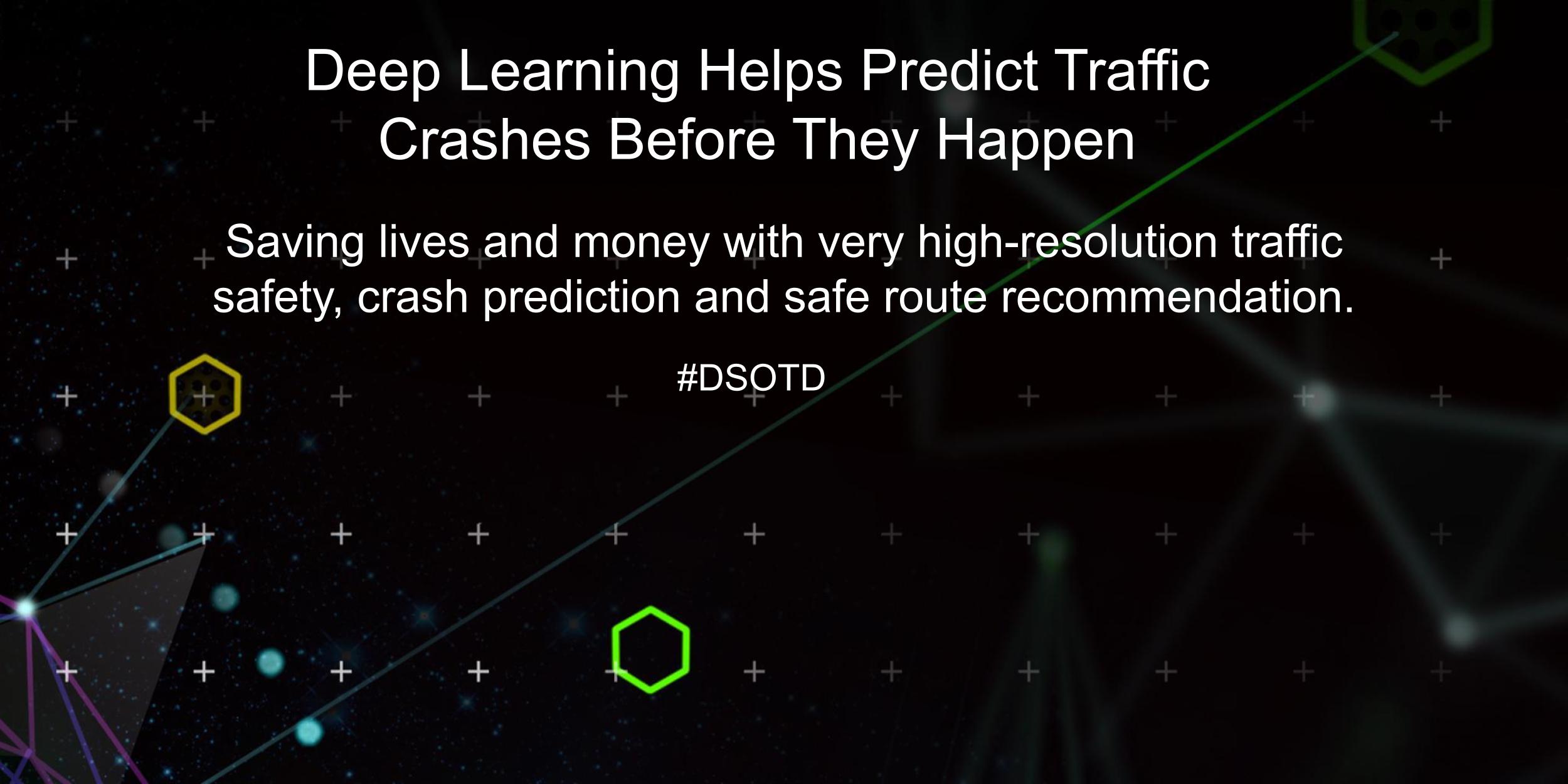 Deep Learning Helps Predict Traffic Crashes Before They Happen

Saving lives and money with very high-resolution traffic safety, crash prediction and safe route recommendation.

#DSOTD